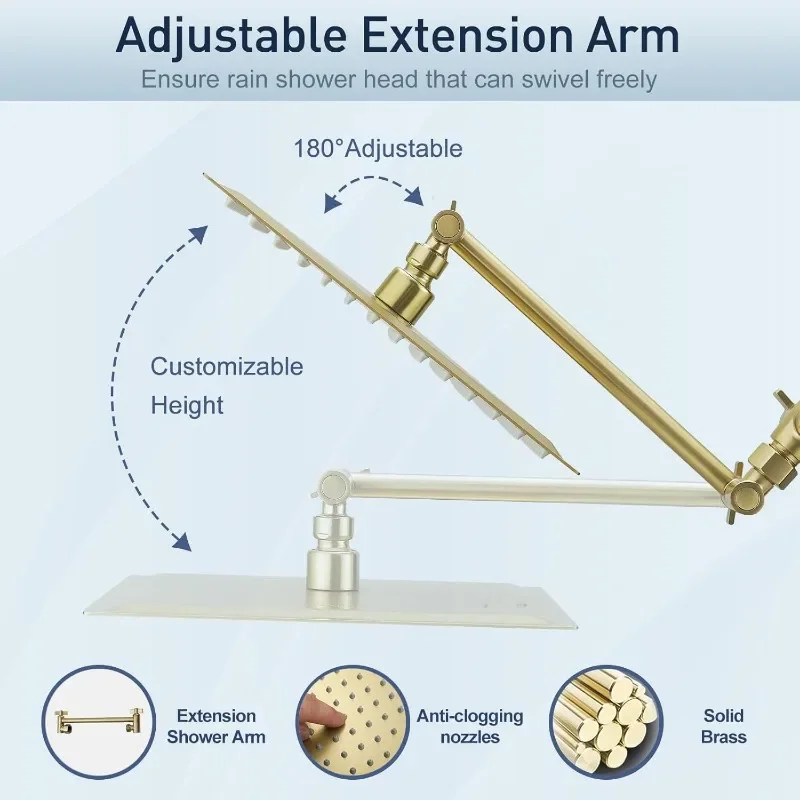 Adjustable Extension Arm

Ensure rain shower head that can swivel freely

180°Adjustable

Customizable Height

Extension Shower Arm

Anti-clogging nozzles

Solid Brass